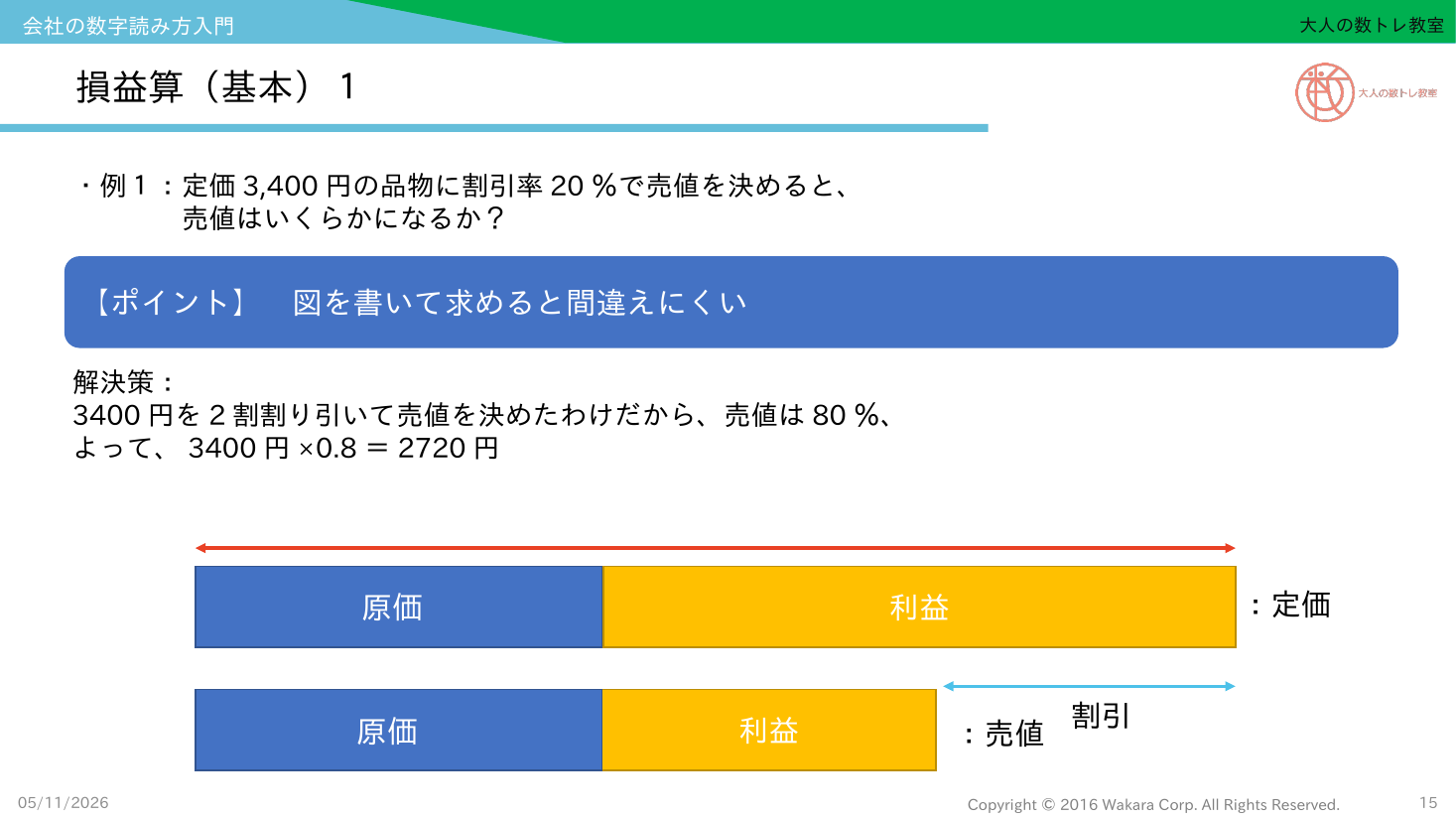 会社の数字読み方入門

大人の数トレ教室

損益算（基本） 1

大人の数トレ教室

・例１：定価 3,400 円の品物に割引率 20 ％で売値を決めると、売値はいくらかになるか？

【ポイント】　図を書いて求めると間違えにくい

解決策：
3400 円を 2 割割り引いて売値を決めたわけだから、売値は 80 ％、
よって、 3400 円 ×0.8 ＝ 2720 円

原価

利益

：定価

原価

利益

：売値

割引

05/11/2026

Copyright © 2016 Wakara Corp. All Rights Reserved.

15